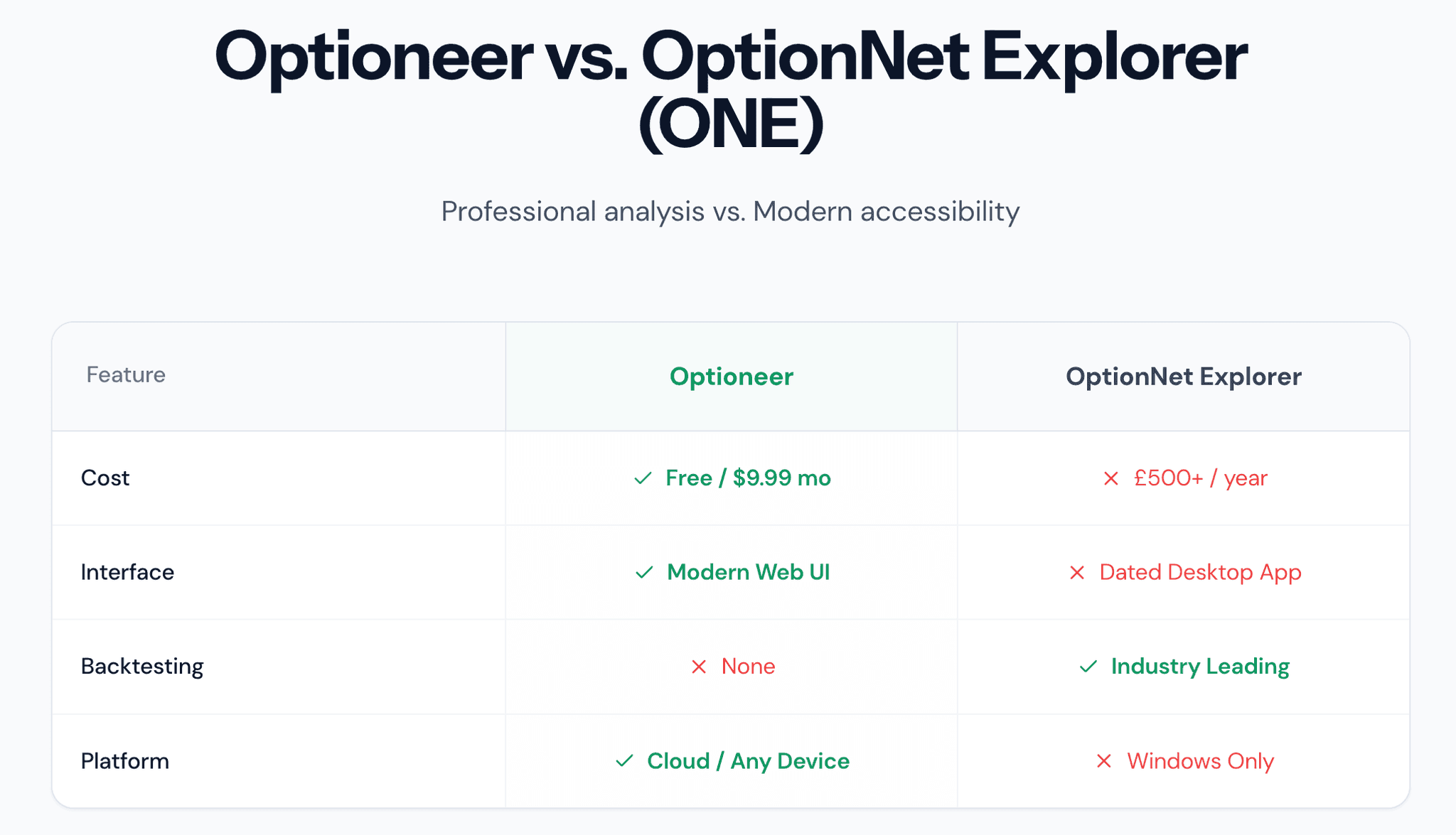 Optioneer vs. OptionNet Explorer (ONE)

Professional analysis vs. Modern accessibility

| Feature | Optioneer | OptionNet Explorer |
|---|---|---|
| Cost | ✓ Free / \$9.99 mo | ✕ £500+ / year |
| Interface | ✓ Modern Web UI | ✕ Dated Desktop App |
| Backtesting | ✕ None | ✓ Industry Leading |
| Platform | ✓ Cloud / Any Device | ✕ Windows Only |